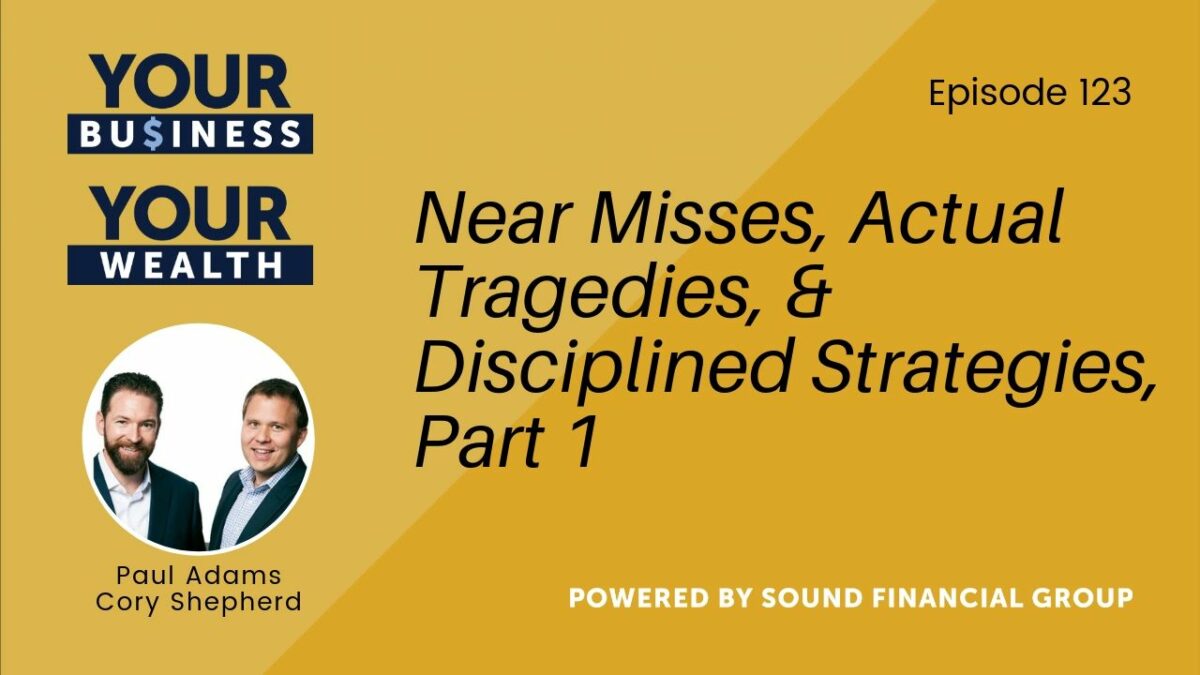 YOUR BU$INESS
YOUR WEALTH

Episode 123

Near Misses, Actual Tragedies, & Disciplined Strategies, Part 1

Paul Adams
Cory Shepherd

POWERED BY SOUND FINANCIAL GROUP